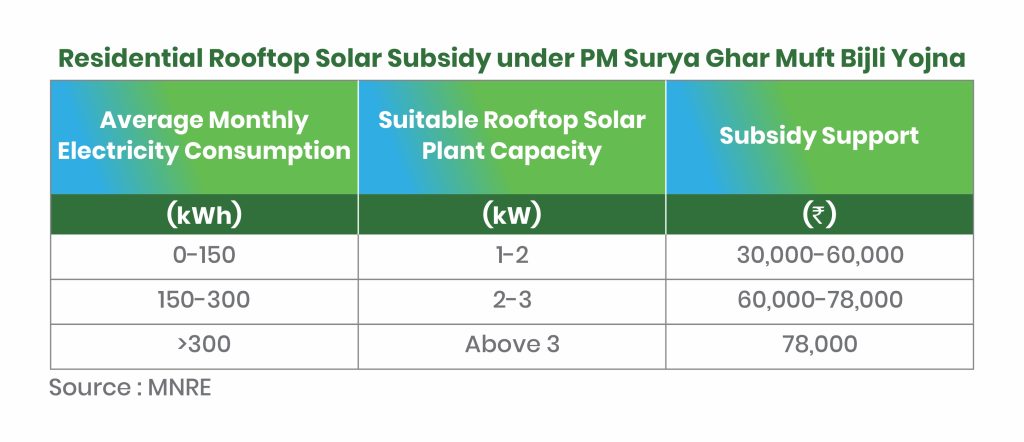 Residential Rooftop Solar Subsidy under PM Surya Ghar Muft Bijli Yojna

| Average Monthly Electricity Consumption | Suitable Rooftop Solar Plant Capacity | Subsidy Support |
|---|---|---|
| (kWh) | (kW) | (₹) |
| 0-150 | 1-2 | 30,000-60,000 |
| 150-300 | 2-3 | 60,000-78,000 |
| >300 | Above 3 | 78,000 |

Source : MNRE